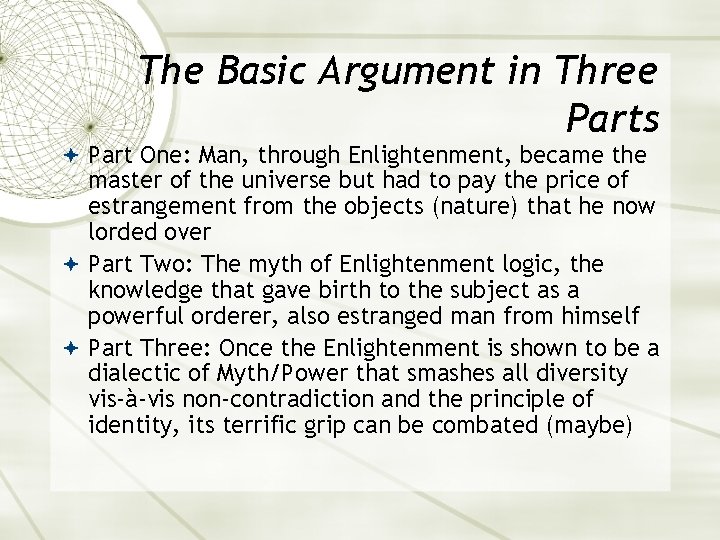 The Basic Argument in Three Parts

Part One: Man, through Enlightenment, became the master of the universe but had to pay the price of estrangement from the objects (nature) that he now lorded over

Part Two: The myth of Enlightenment logic, the knowledge that gave birth to the subject as a powerful orderer, also estranged man from himself

Part Three: Once the Enlightenment is shown to be a dialectic of Myth/Power that smashes all diversity vis-à-vis non-contradiction and the principle of identity, its terrific grip can be combated (maybe)